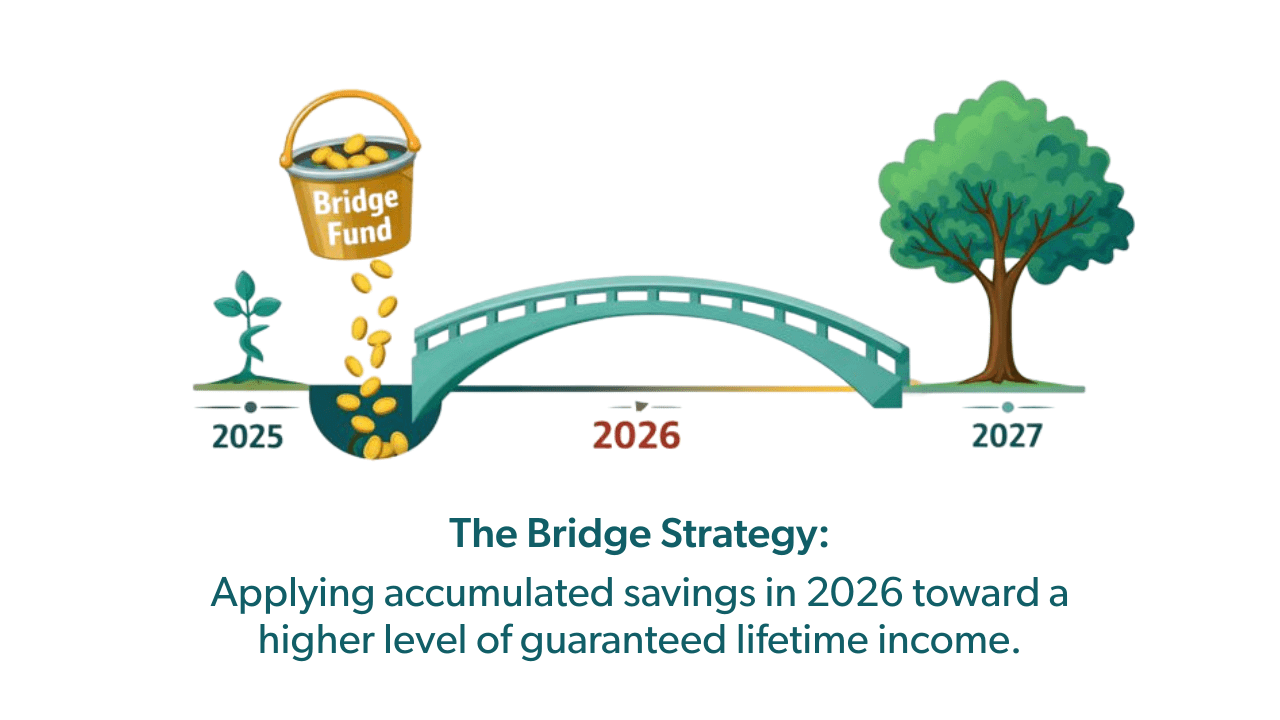 Bridge Fund

2025

2026

2027

The Bridge Strategy:

Applying accumulated savings in 2026 toward a higher level of guaranteed lifetime income.